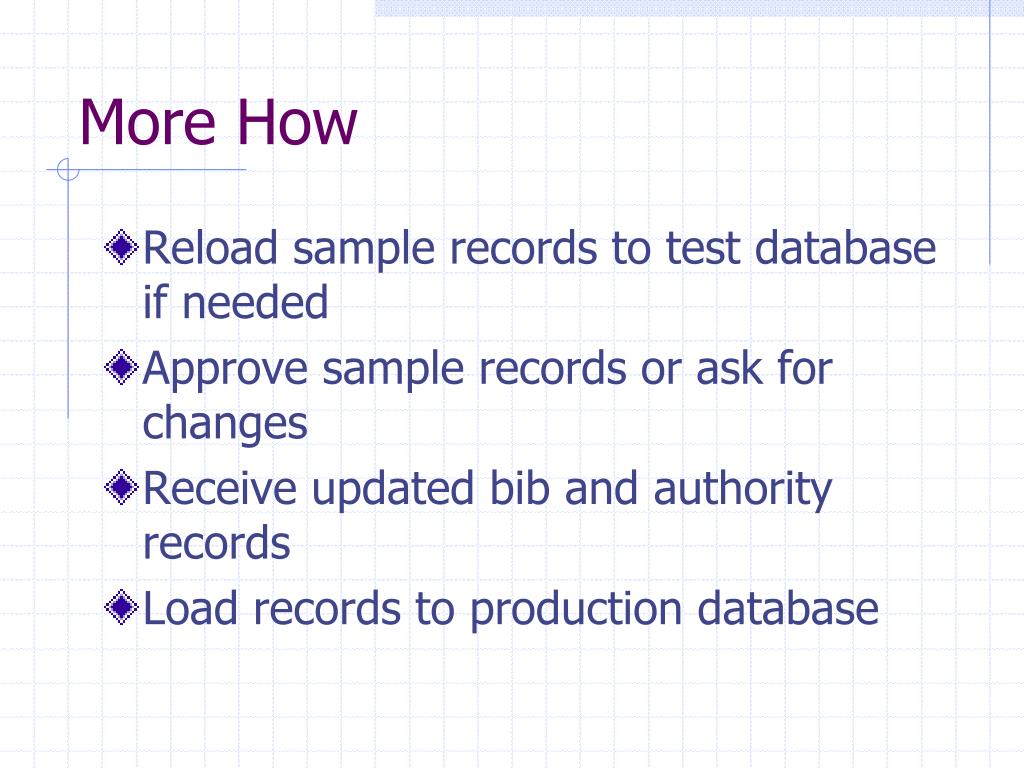 More How

Reload sample records to test database if needed

Approve sample records or ask for changes

Receive updated bib and authority records

Load records to production database